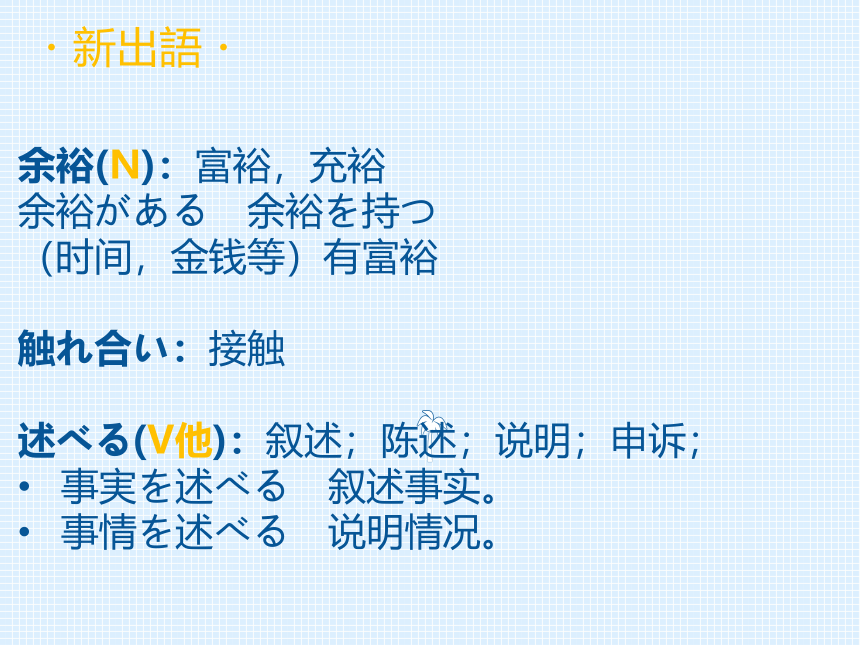 ・新出語・

余裕(N)：富裕，充裕
余裕がある　余裕を持つ
（时间，金钱等）有富裕

触れ合い：接触

述べる(V他)：叙述；陈述；说明；申诉；
• 事実を述べる　叙述事实。
• 事情を述べる　说明情况。